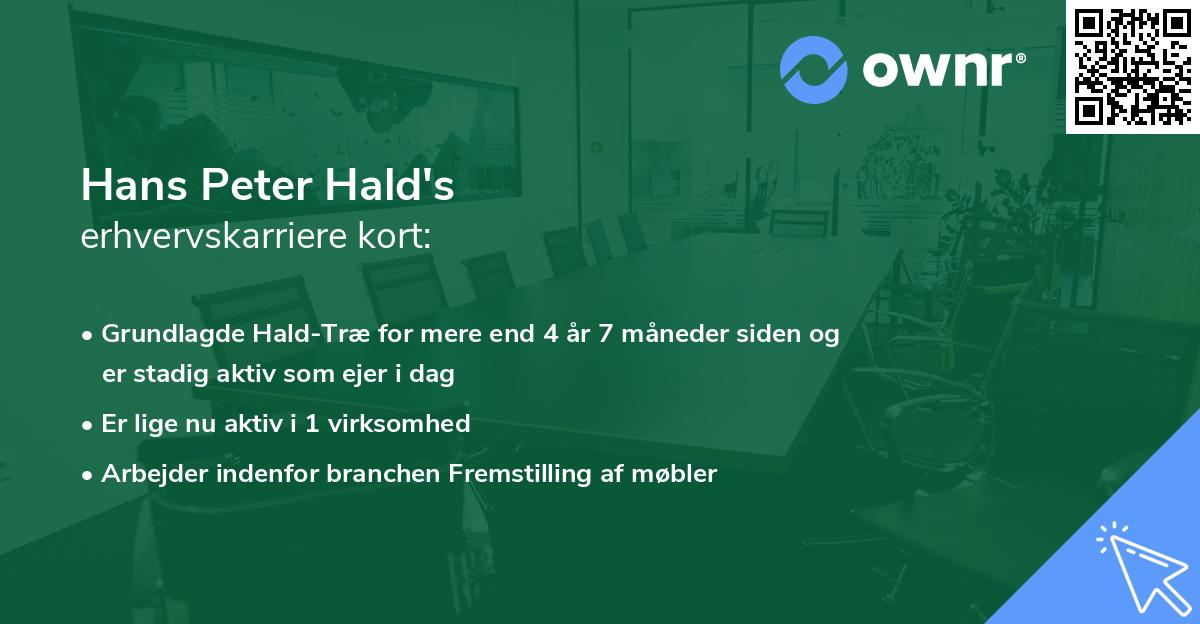 ownr®

Hans Peter Hald's
erhvervskarriere kort:

• Grundlagde Hald-Træ for mere end 4 år 7 måneder siden og er stadig aktiv som ejer i dag
• Er lige nu aktiv i 1 virksomhed
• Arbejder indenfor branchen Fremstilling af møbler